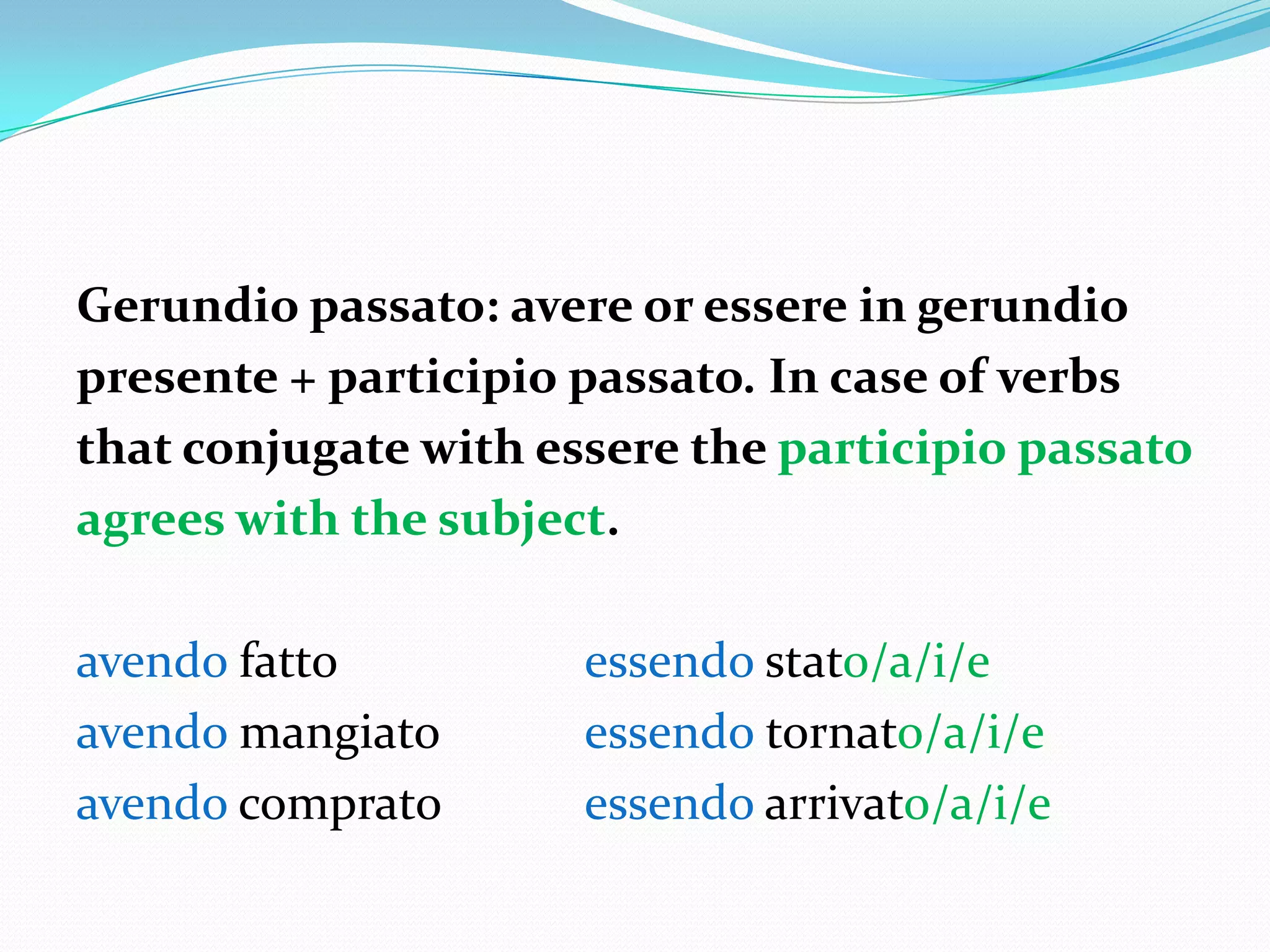 Gerundio passato: avere or essere in gerundio presente + participio passato. In case of verbs that conjugate with essere the participio passato agrees with the subject.

avendo fatto
avendo mangiato
avendo comprato

essendo stato/a/i/e
essendo tornato/a/i/e
essendo arrivato/a/i/e